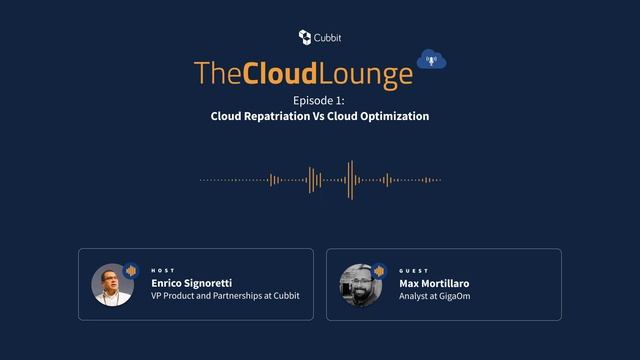 Cubbit

TheCloudLounge

Episode 1:
Cloud Repatriation Vs Cloud Optimization

HOST
Enrico Signoretti
VP Product and Partnerships at Cubbit

GUEST
Max Mortillaro
Analyst at GigaOm